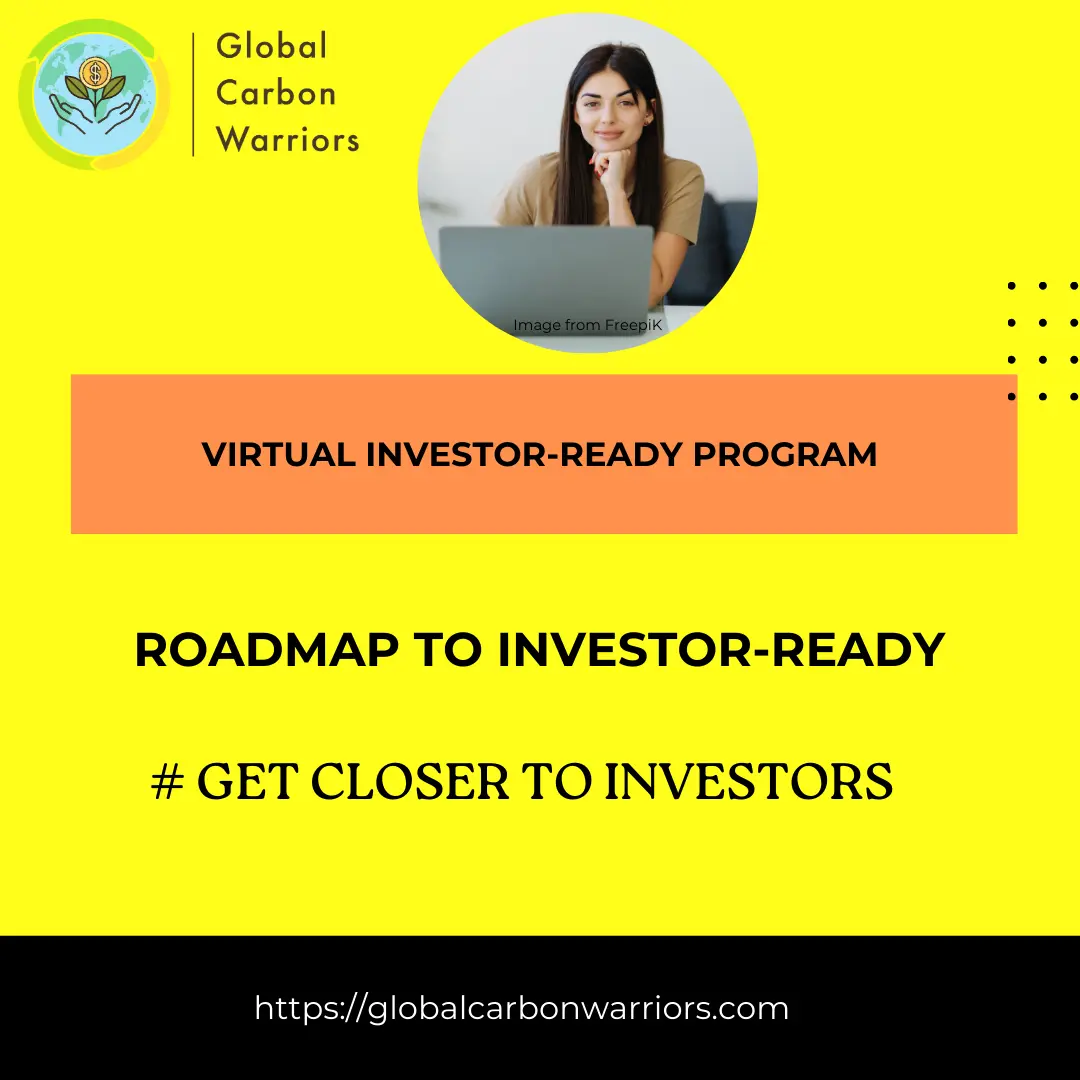 Global Carbon Warriors

Image from FreepiK

VIRTUAL INVESTOR-READY PROGRAM

ROADMAP TO INVESTOR-READY

# GET CLOSER TO INVESTORS

https://globalcarbonwarriors.com